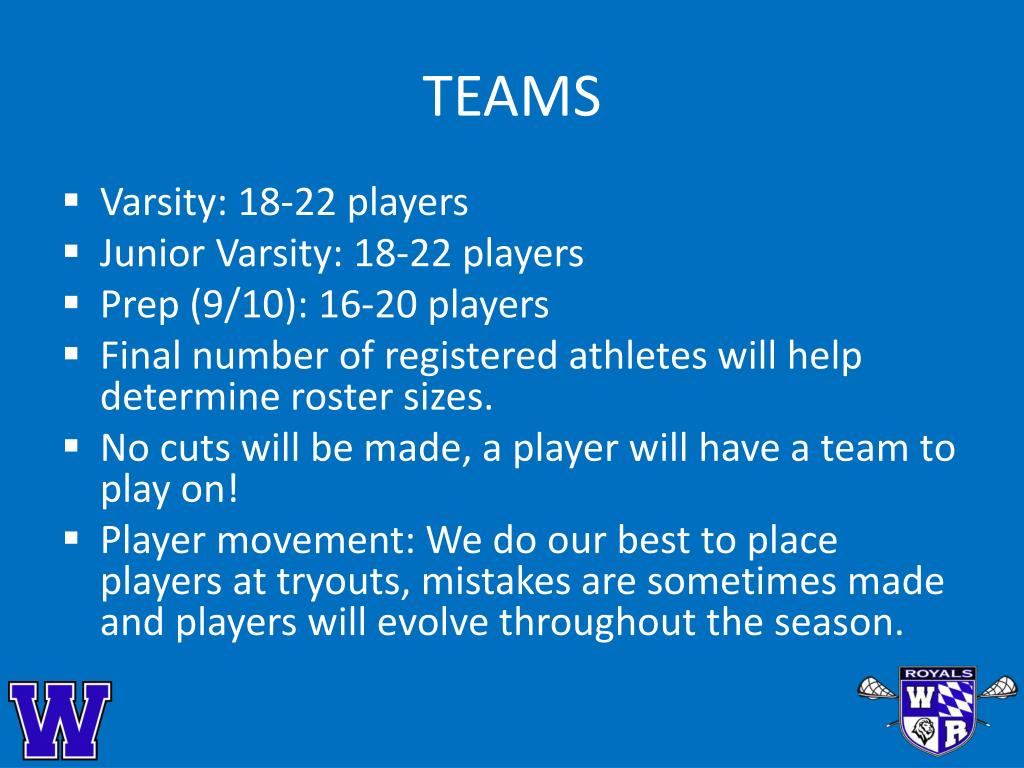 TEAMS

▪ Varsity: 18-22 players
▪ Junior Varsity: 18-22 players
▪ Prep (9/10): 16-20 players
▪ Final number of registered athletes will help determine roster sizes.
▪ No cuts will be made, a player will have a team to play on!
▪ Player movement: We do our best to place players at tryouts, mistakes are sometimes made and players will evolve throughout the season.

W

ROYALS
W
R